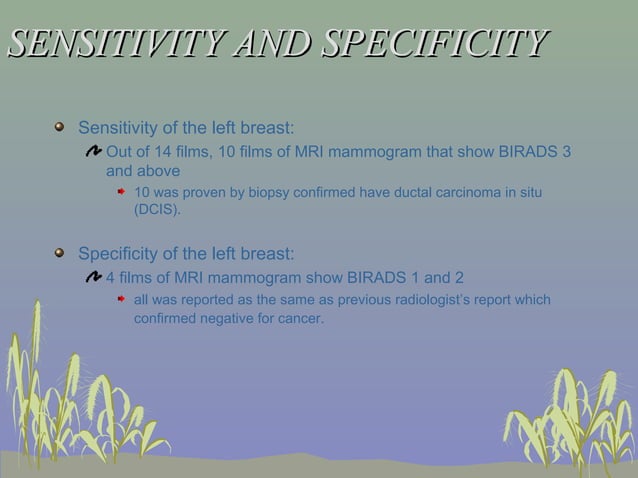 SENSITIVITY AND SPECIFICITY

Sensitivity of the left breast:

Out of 14 films, 10 films of MRI mammogram that show BIRADS 3 and above

10 was proven by biopsy confirmed have ductal carcinoma in situ (DCIS).

Specificity of the left breast:

4 films of MRI mammogram show BIRADS 1 and 2

all was reported as the same as previous radiologist's report which confirmed negative for cancer.